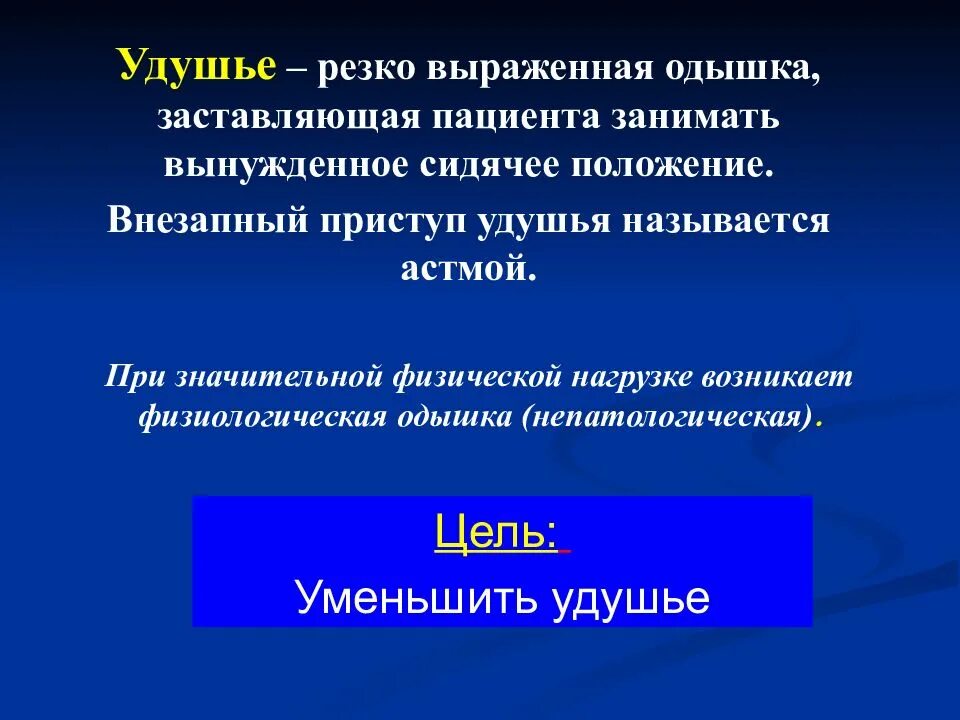 Удушье – резко выраженная одышка, заставляющая пациента занимать вынужденное сидячее положение.

Внезапный приступ удушья называется астмой.

При значительной физической нагрузке возникает физиологическая одышка (непатологическая).

Цель:

Уменьшить удушье